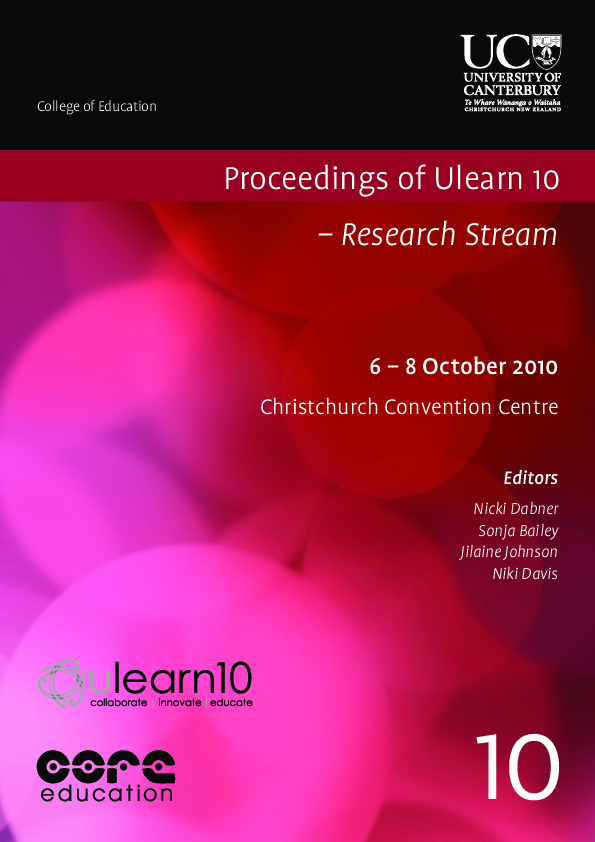 College of Education

UC
UNIVERSITY OF CANTERBURY
Te Whare Wānanga o Waitaha
CHRISTCHURCH NEW ZEALAND

Proceedings of Ulearn 10
– Research Stream

6 – 8 October 2010
Christchurch Convention Centre

Editors
Nicki Dabner
Sonja Bailey
Jilaine Johnson
Niki Davis

ulearn10
collaborate | innovate | educate

core
education

10